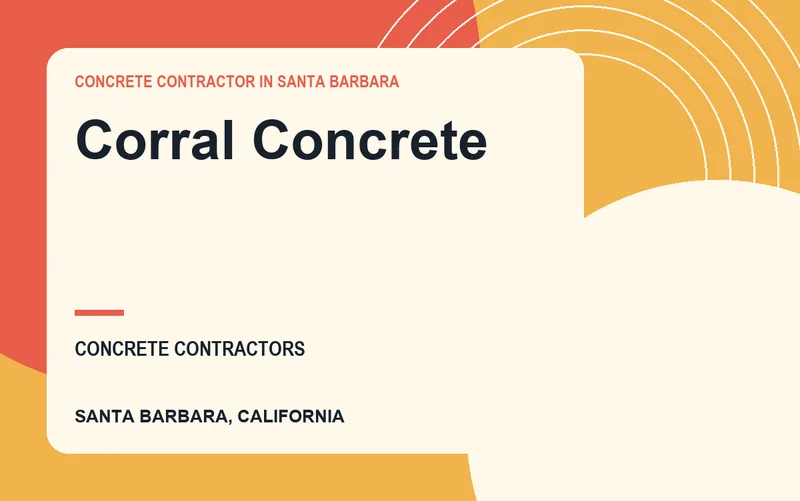 CONCRETE CONTRACTOR IN SANTA BARBARA

Corral Concrete

CONCRETE CONTRACTORS

SANTA BARBARA, CALIFORNIA